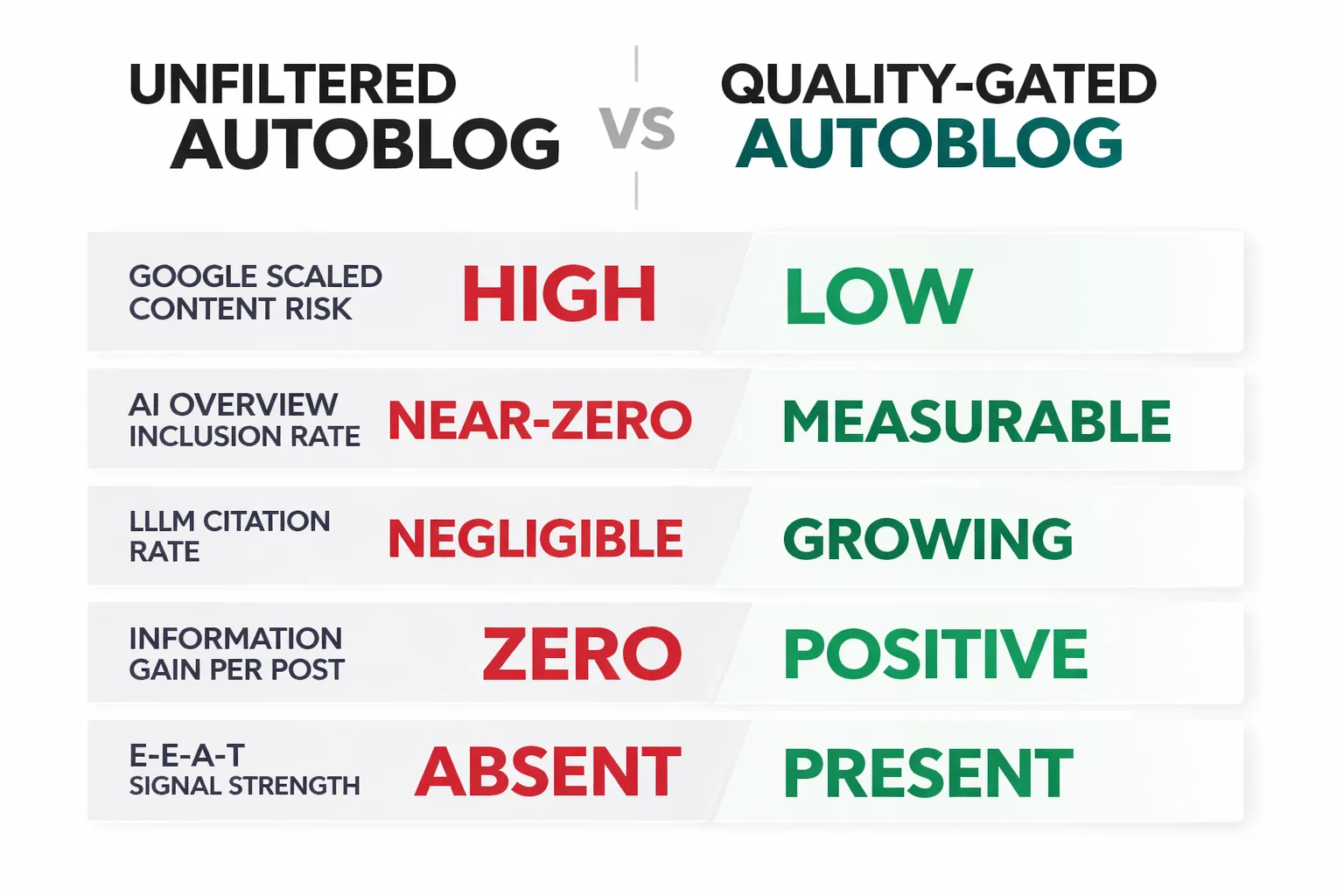 UNFILTERED AUTOBLOG VS QUALITY-GATED AUTOBLOG

| | UNFILTERED AUTOBLOG | QUALITY-GATED AUTOBLOG |
|---|---|---|
| GOOGLE SCALED CONTENT RISK | HIGH | LOW |
| AI OVERVIEW INCLUSION RATE | NEAR-ZERO | MEASURABLE |
| LLLM CITATION RATE | NEGLIGIBLE | GROWING |
| INFORMATION GAIN PER POST | ZERO | POSITIVE |
| E-E-A-T SIGNAL STRENGTH | ABSENT | PRESENT |